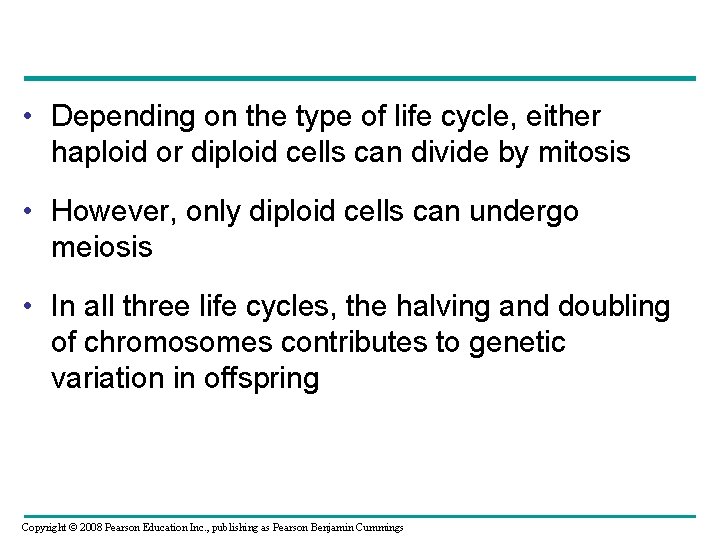 • Depending on the type of life cycle, either haploid or diploid cells can divide by mitosis

• However, only diploid cells can undergo meiosis

• In all three life cycles, the halving and doubling of chromosomes contributes to genetic variation in offspring

Copyright © 2008 Pearson Education Inc., publishing as Pearson Benjamin Cummings